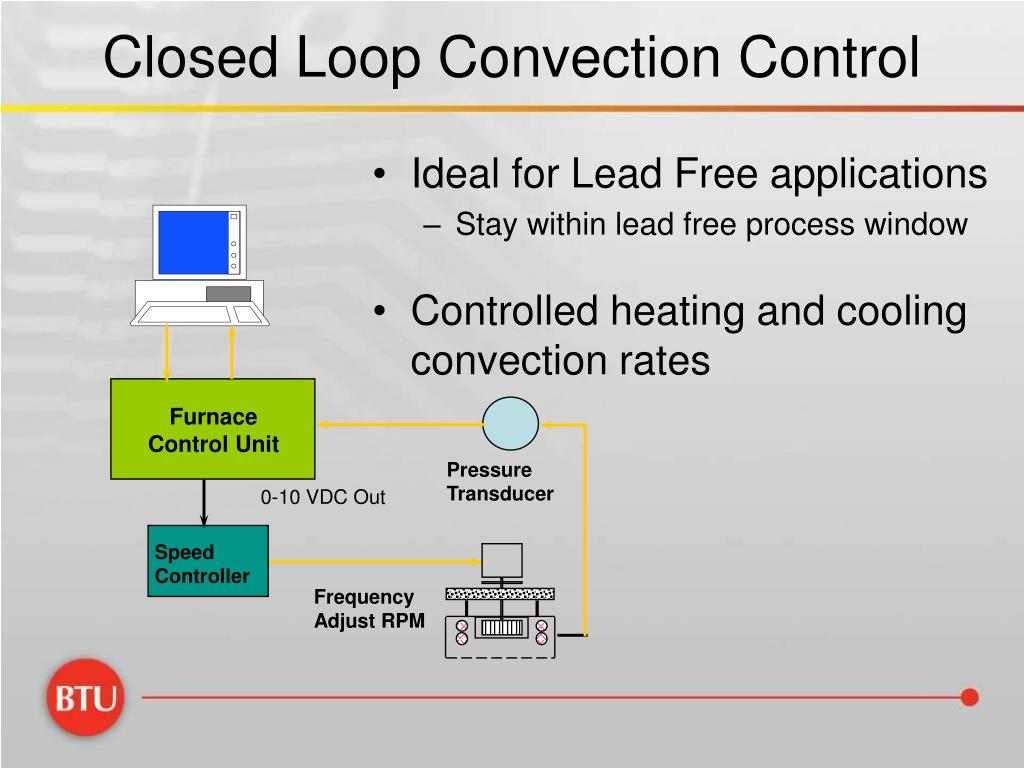 Closed Loop Convection Control

• Ideal for Lead Free applications
– Stay within lead free process window

• Controlled heating and cooling convection rates

Furnace Control Unit

Pressure Transducer

0-10 VDC Out

Speed Controller

Frequency Adjust RPM

BTU